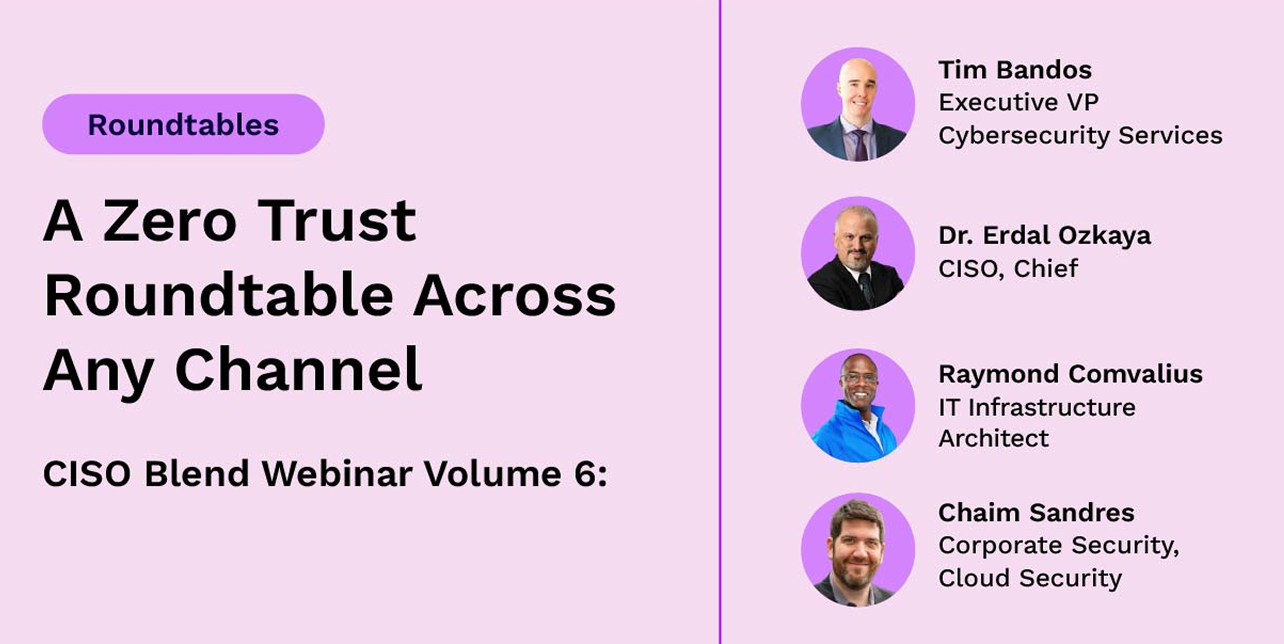 Roundtables

A Zero Trust Roundtable Across Any Channel

CISO Blend Webinar Volume 6:

Tim Bandos
Executive VP
Cybersecurity Services

Dr. Erdal Ozkaya
CISO, Chief

Raymond Comvalius
IT Infrastructure Architect

Chaim Sandres
Corporate Security, Cloud Security